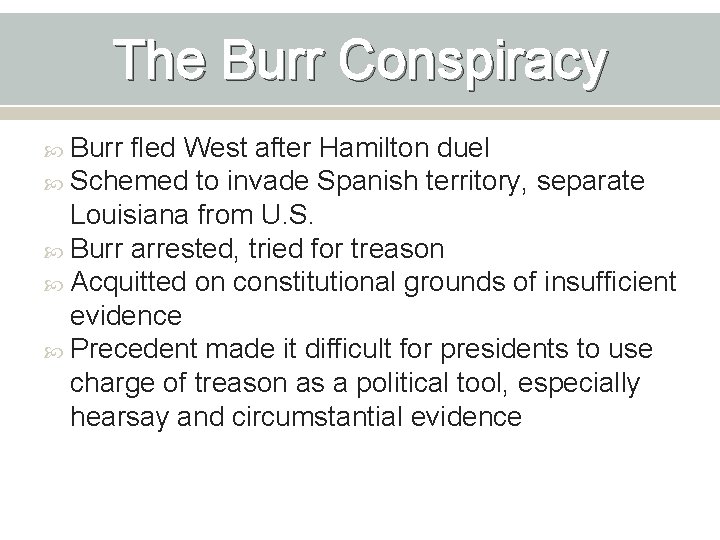 The Burr Conspiracy

Burr fled West after Hamilton duel
Schemed to invade Spanish territory, separate Louisiana from U.S.
Burr arrested, tried for treason
Acquitted on constitutional grounds of insufficient evidence
Precedent made it difficult for presidents to use charge of treason as a political tool, especially hearsay and circumstantial evidence